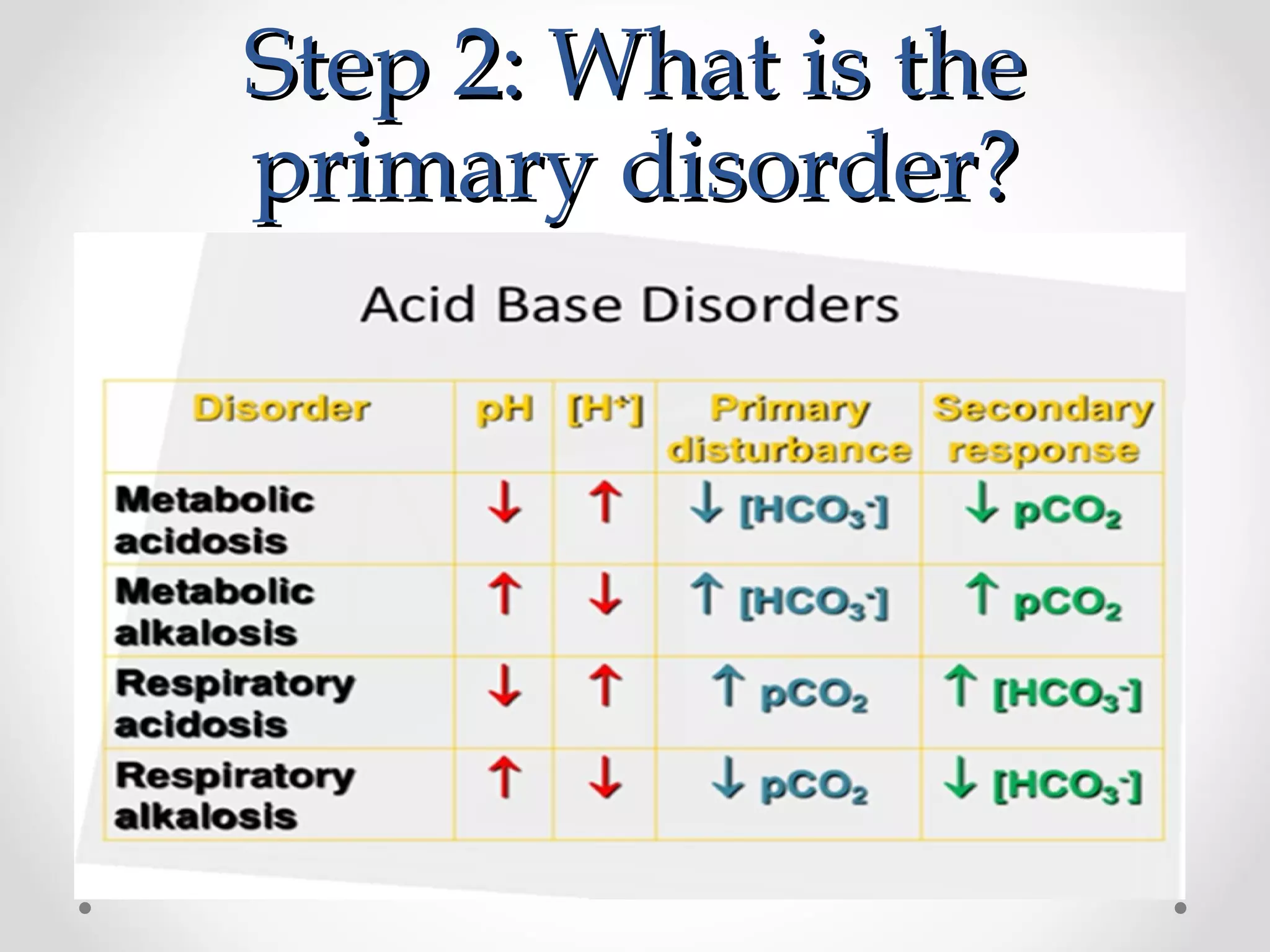 Step 2: What is the primary disorder?

Acid Base Disorders

| Disorder | pH | $[H^+]$ | Primary disturbance | Secondary response |
|---|---|---|---|---|
| Metabolic acidosis | ↓ | ↑ | ↓ $[HCO_3^-]$ | ↓ $pCO_2$ |
| Metabolic alkalosis | ↑ | ↓ | ↑ $[HCO_3^-]$ | ↑ $pCO_2$ |
| Respiratory acidosis | ↓ | ↑ | ↑ $pCO_2$ | ↑ $[HCO_3^-]$ |
| Respiratory alkalosis | ↑ | ↓ | ↓ $pCO_2$ | ↓ $[HCO_3^-]$ |